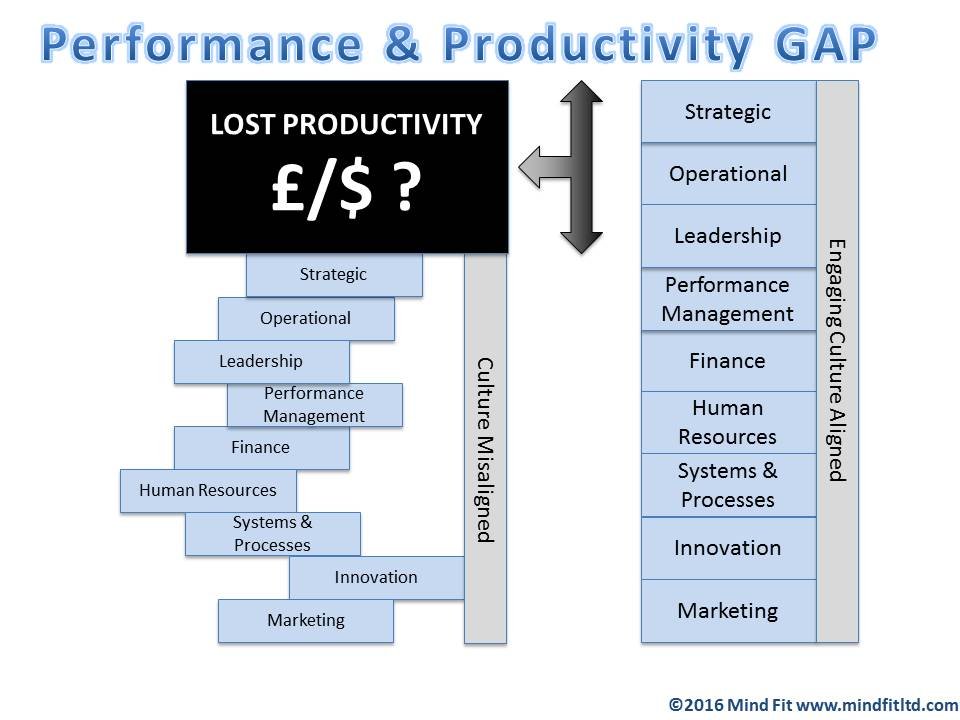 Performance & Productivity GAP

LOST PRODUCTIVITY
£/$ ?

Strategic
Operational
Leadership
Performance Management
Finance
Human Resources
Systems & Processes
Innovation
Marketing

Culture Misaligned

Strategic
Operational
Leadership
Performance Management
Finance
Human Resources
Systems & Processes
Innovation
Marketing

Engaging Culture Aligned

©2016 Mind Fit www.mindfitltd.com